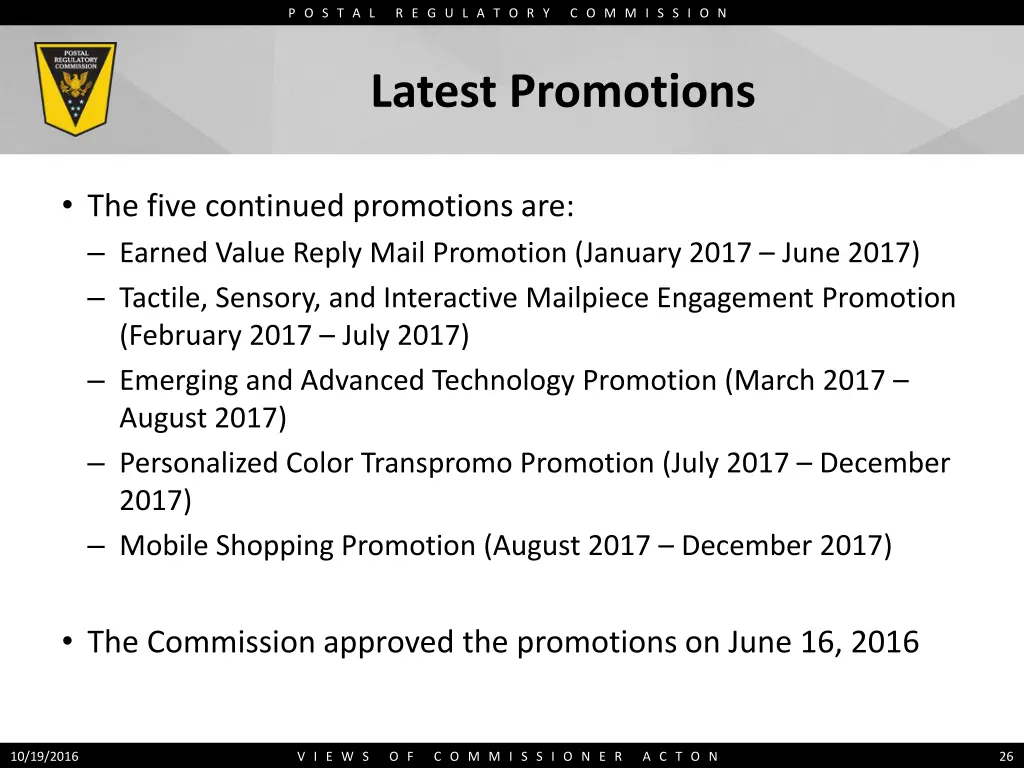 POSTAL REGULATORY COMMISSION

POSTAL REGULATORY COMMISSION

Latest Promotions

• The five continued promotions are:
– Earned Value Reply Mail Promotion (January 2017 – June 2017)
– Tactile, Sensory, and Interactive Mailpiece Engagement Promotion (February 2017 – July 2017)
– Emerging and Advanced Technology Promotion (March 2017 – August 2017)
– Personalized Color Transpromo Promotion (July 2017 – December 2017)
– Mobile Shopping Promotion (August 2017 – December 2017)

• The Commission approved the promotions on June 16, 2016

10/19/2016

VIEWS OF COMMISSIONER ACTON

26